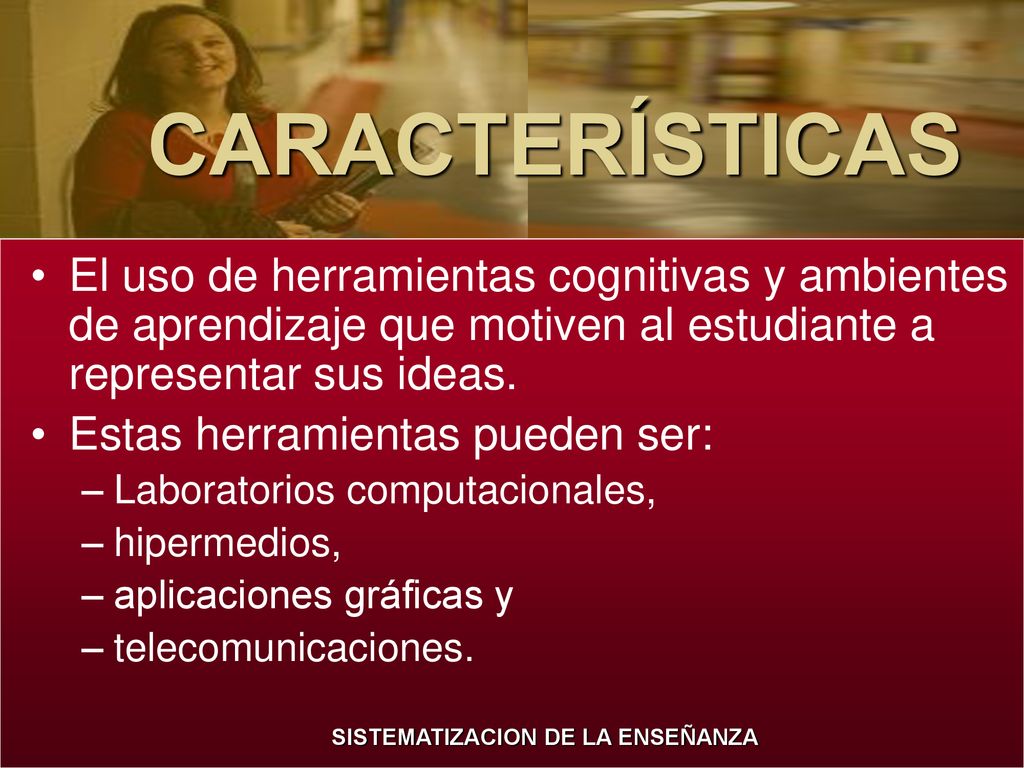 CARACTERÍSTICAS

• El uso de herramientas cognitivas y ambientes de aprendizaje que motiven al estudiante a representar sus ideas.
• Estas herramientas pueden ser:
– Laboratorios computacionales,
– hipermedios,
– aplicaciones gráficas y
– telecomunicaciones.

SISTEMATIZACION DE LA ENSEÑANZA